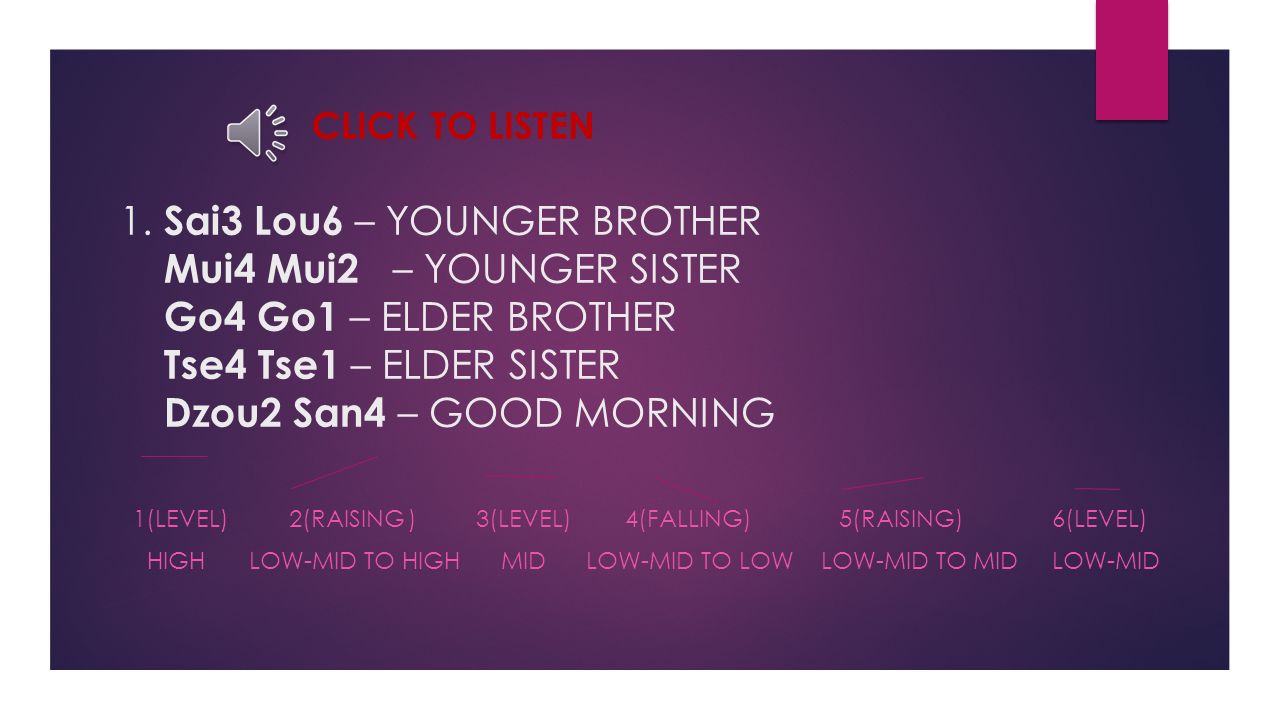 CLICK TO LISTEN

1. Sai3 Lou6 – YOUNGER BROTHER
Mui4 Mui2 – YOUNGER SISTER
Go4 Go1 – ELDER BROTHER
Tse4 Tse1 – ELDER SISTER
Dzou2 San4 – GOOD MORNING

| 1(LEVEL) | 2(RAISING) | 3(LEVEL) | 4(FALLING) | 5(RAISING) | 6(LEVEL) |
|---|---|---|---|---|---|
| HIGH | LOW-MID TO HIGH | MID | LOW-MID TO LOW | LOW-MID TO MID | LOW-MID |